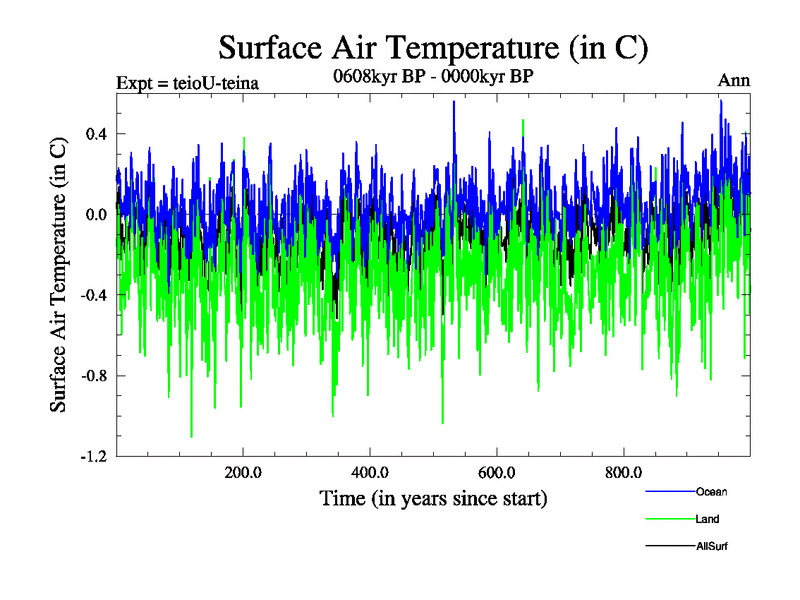 Surface Air Temperature (in C)

Expt = teioU-teina

0608kyr BP - 0000kyr BP

Ann

Surface Air Temperature (in C)

0.4

0.0

-0.4

-0.8

-1.2

200.0

400.0

600.0

800.0

Time (in years since start)

Ocean

Land

AllSurf